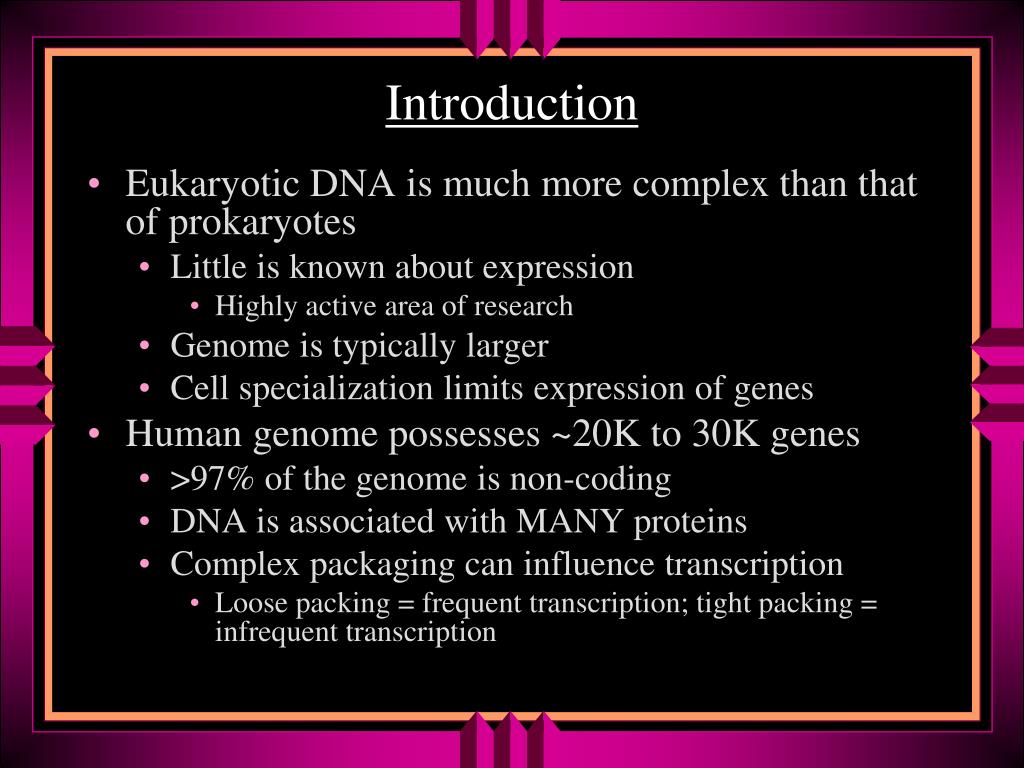 Introduction

• Eukaryotic DNA is much more complex than that of prokaryotes
  • Little is known about expression
    • Highly active area of research
  • Genome is typically larger
  • Cell specialization limits expression of genes
• Human genome possesses ~20K to 30K genes
  • >97% of the genome is non-coding
  • DNA is associated with MANY proteins
  • Complex packaging can influence transcription
    • Loose packing = frequent transcription; tight packing = infrequent transcription